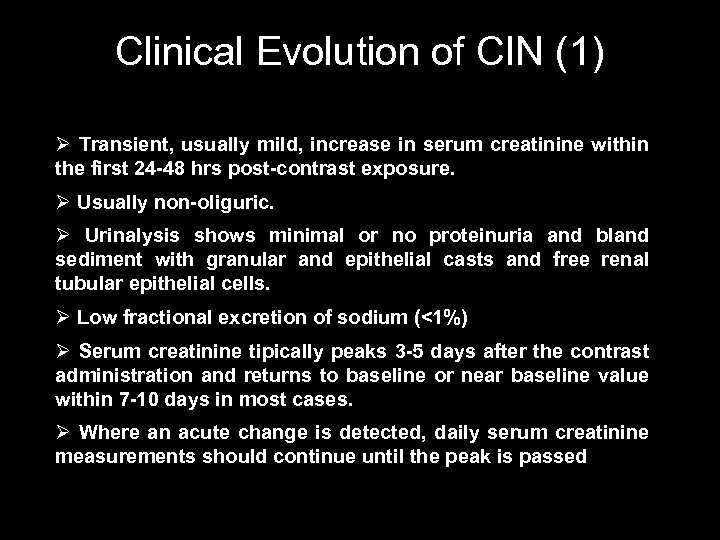 Clinical Evolution of CIN (1)

➢ Transient, usually mild, increase in serum creatinine within the first 24-48 hrs post-contrast exposure.

➢ Usually non-oliguric.

➢ Urinalysis shows minimal or no proteinuria and bland sediment with granular and epithelial casts and free renal tubular epithelial cells.

➢ Low fractional excretion of sodium (<1%)

➢ Serum creatinine tipically peaks 3-5 days after the contrast administration and returns to baseline or near baseline value within 7-10 days in most cases.

➢ Where an acute change is detected, daily serum creatinine measurements should continue until the peak is passed